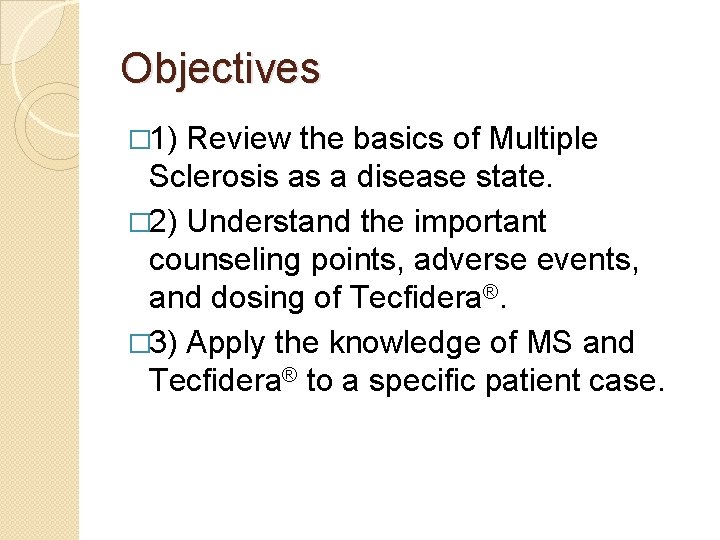 Objectives

□1) Review the basics of Multiple Sclerosis as a disease state.

□2) Understand the important counseling points, adverse events, and dosing of Tecfidera®.

□3) Apply the knowledge of MS and Tecfidera® to a specific patient case.